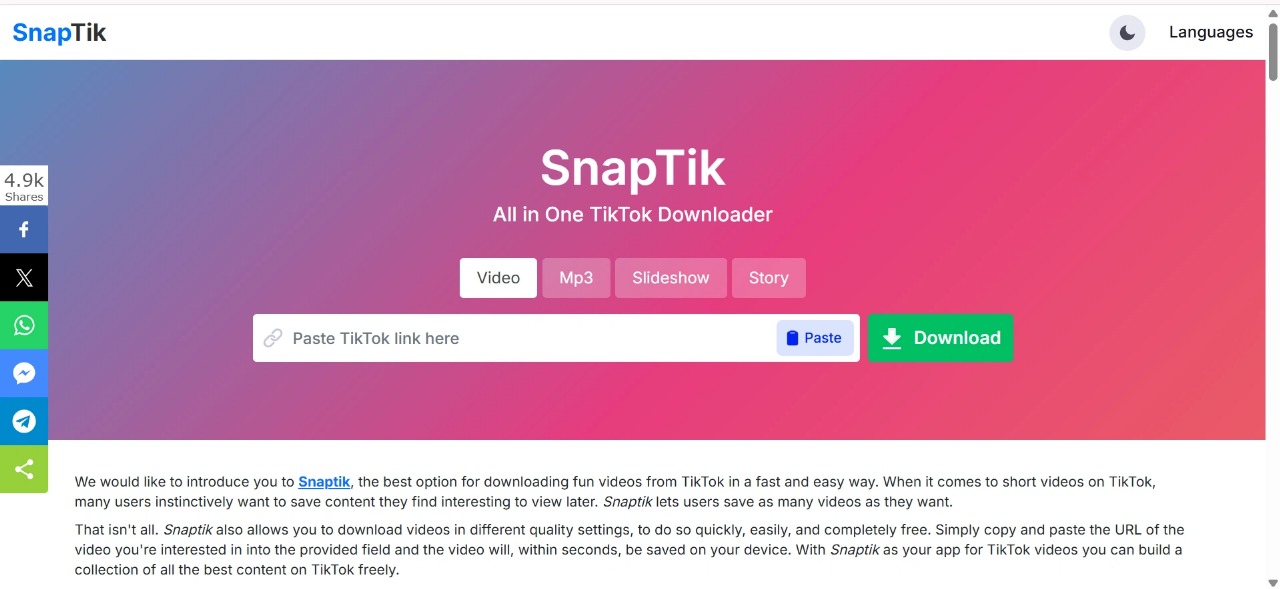 SnapTik

Languages

4.9k
Shares

SnapTik
All in One TikTok Downloader

Video
Mp3
Slideshow
Story

Paste TikTok link here
Paste
Download

We would like to introduce you to Snaptik, the best option for downloading fun videos from TikTok in a fast and easy way. When it comes to short videos on TikTok, many users instinctively want to save content they find interesting to view later. Snaptik lets users save as many videos as they want.

That isn't all. Snaptik also allows you to download videos in different quality settings, to do so quickly, easily, and completely free. Simply copy and paste the URL of the video you're interested in into the provided field and the video will, within seconds, be saved on your device. With Snaptik as your app for TikTok videos you can build a collection of all the best content on TikTok freely.